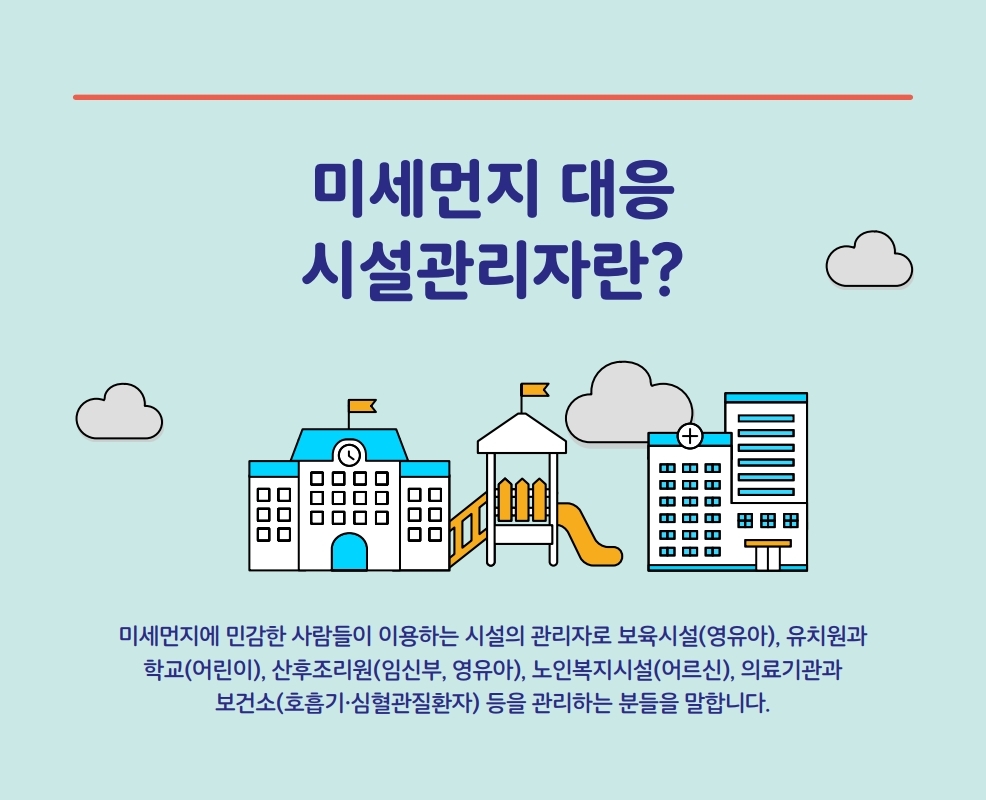 미세먼지 대응
시설관리자란?

미세먼지에 민감한 사람들이 이용하는 시설의 관리자로 보육시설(영유아), 유치원과 학교(어린이), 산후조리원(임신부, 영유아), 노인복지시설(어르신), 의료기관과 보건소(호흡기·심혈관질환자) 등을 관리하는 분들을 말합니다.